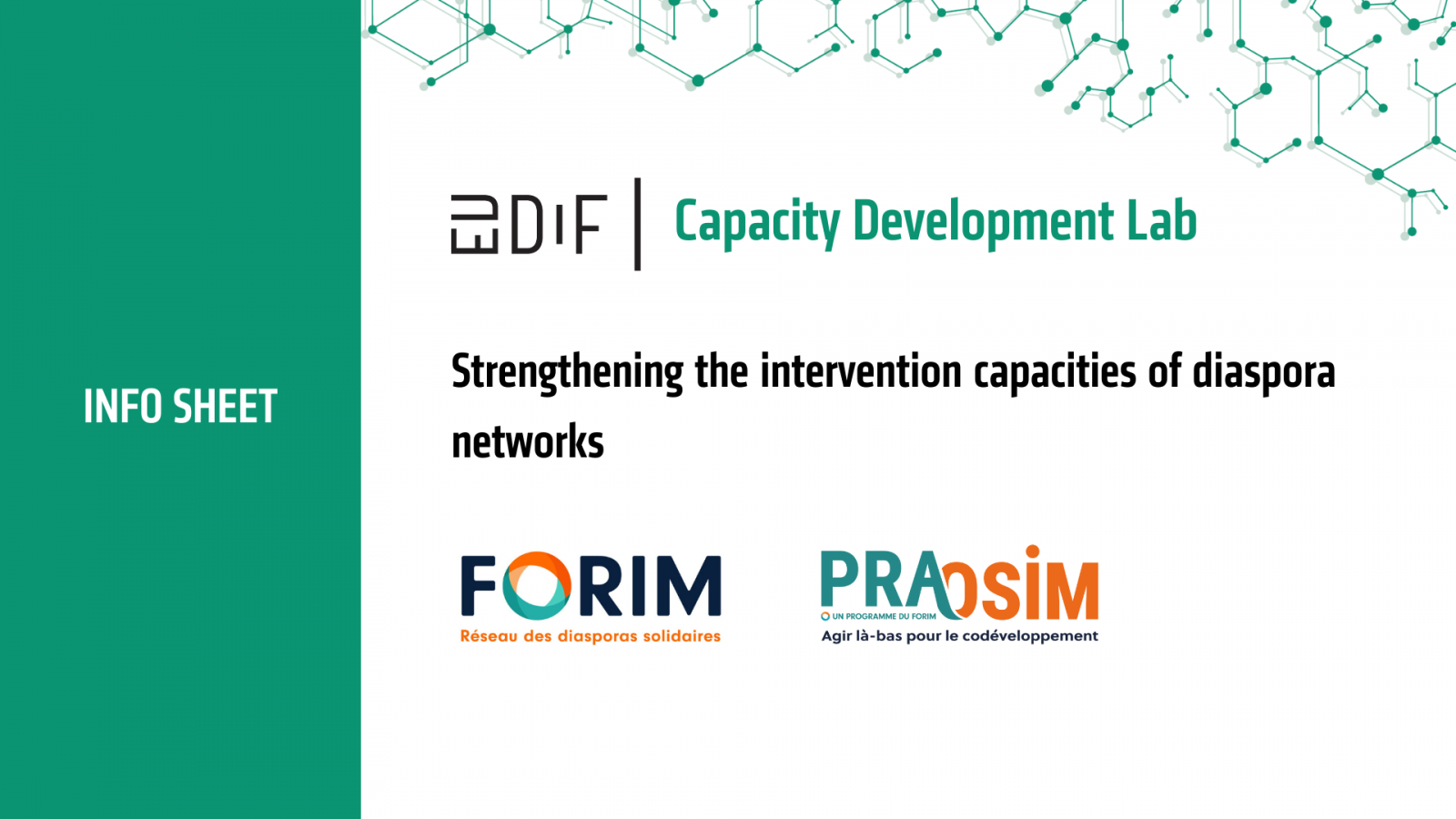 INFO SHEET

EUDIF | Capacity Development Lab

Strengthening the intervention capacities of diaspora networks

FORIM
Réseau des diasporas solidaires

PRAOSIM
UN PROGRAMME DU FORIM
Agir là-bas pour le codéveloppement